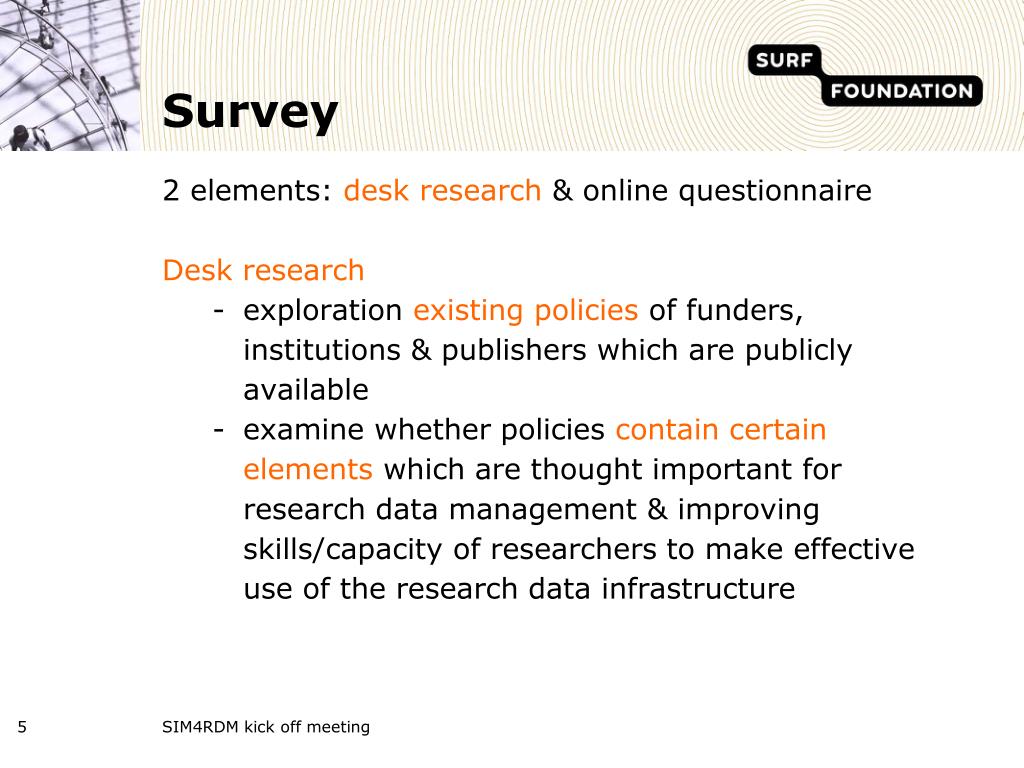 SURF
FOUNDATION

Survey

2 elements: desk research & online questionnaire

Desk research
- exploration existing policies of funders, institutions & publishers which are publicly available
- examine whether policies contain certain elements which are thought important for research data management & improving skills/capacity of researchers to make effective use of the research data infrastructure

5

SIM4RDM kick off meeting